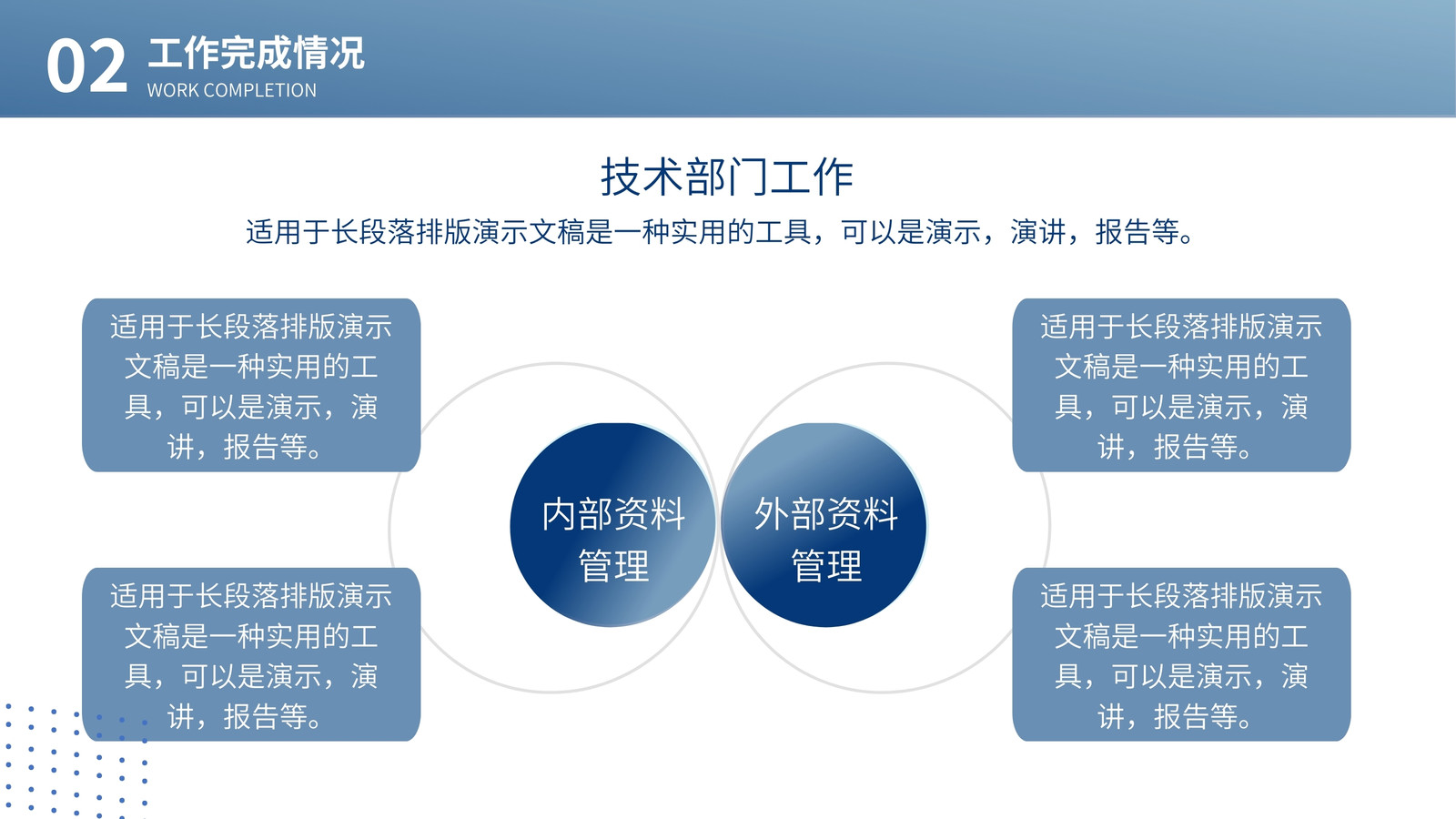 02 工作完成情况
WORK COMPLETION

技术部门工作

适用于长段落排版演示文稿是一种实用的工具，可以是演示，演讲，报告等。

适用于长段落排版演示文稿是一种实用的工具，可以是演示，演讲，报告等。

适用于长段落排版演示文稿是一种实用的工具，可以是演示，演讲，报告等。

内部资料管理

外部资料管理

适用于长段落排版演示文稿是一种实用的工具，可以是演示，演讲，报告等。

适用于长段落排版演示文稿是一种实用的工具，可以是演示，演讲，报告等。